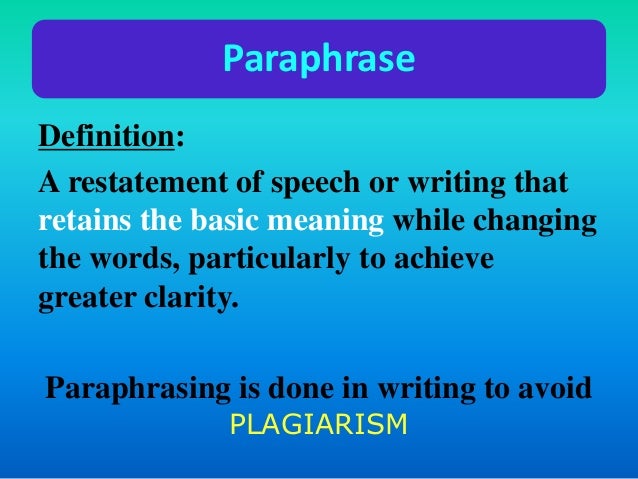 Paraphrase

Definition:

A restatement of speech or writing that retains the basic meaning while changing the words, particularly to achieve greater clarity.

Paraphrasing is done in writing to avoid PLAGIARISM